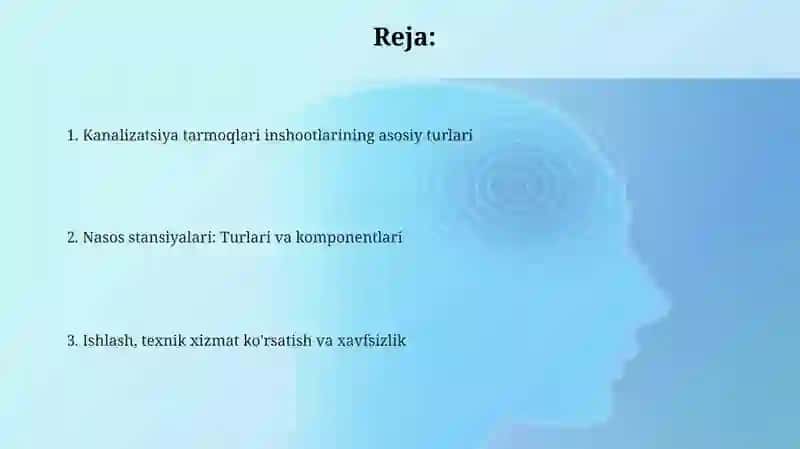 Reja:

1. Kanalizatsiya tarmoqlari inshootlarining asosiy turlari

2. Nasos stansiyalari: Turlari va komponentlari

3. Ishlash, texnik xizmat ko'rsatish va xavfsizlik